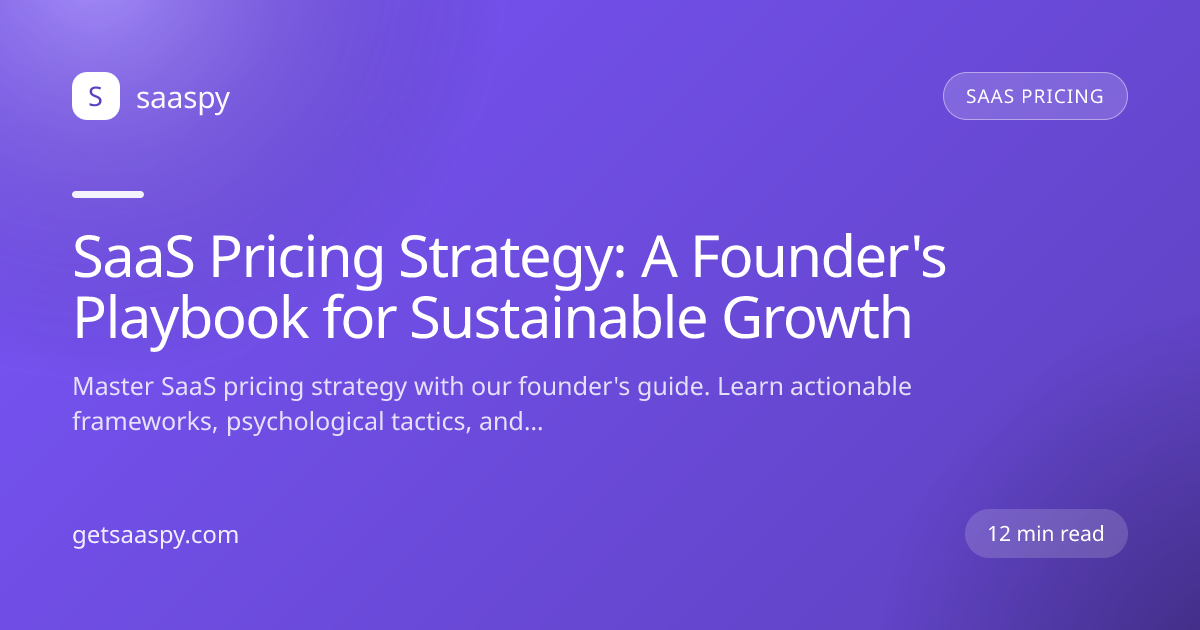 S saaspy

SAAS PRICING

SaaS Pricing Strategy: A Founder's Playbook for Sustainable Growth

Master SaaS pricing strategy with our founder's guide. Learn actionable frameworks, psychological tactics, and...

getsaaspy.com

12 min read